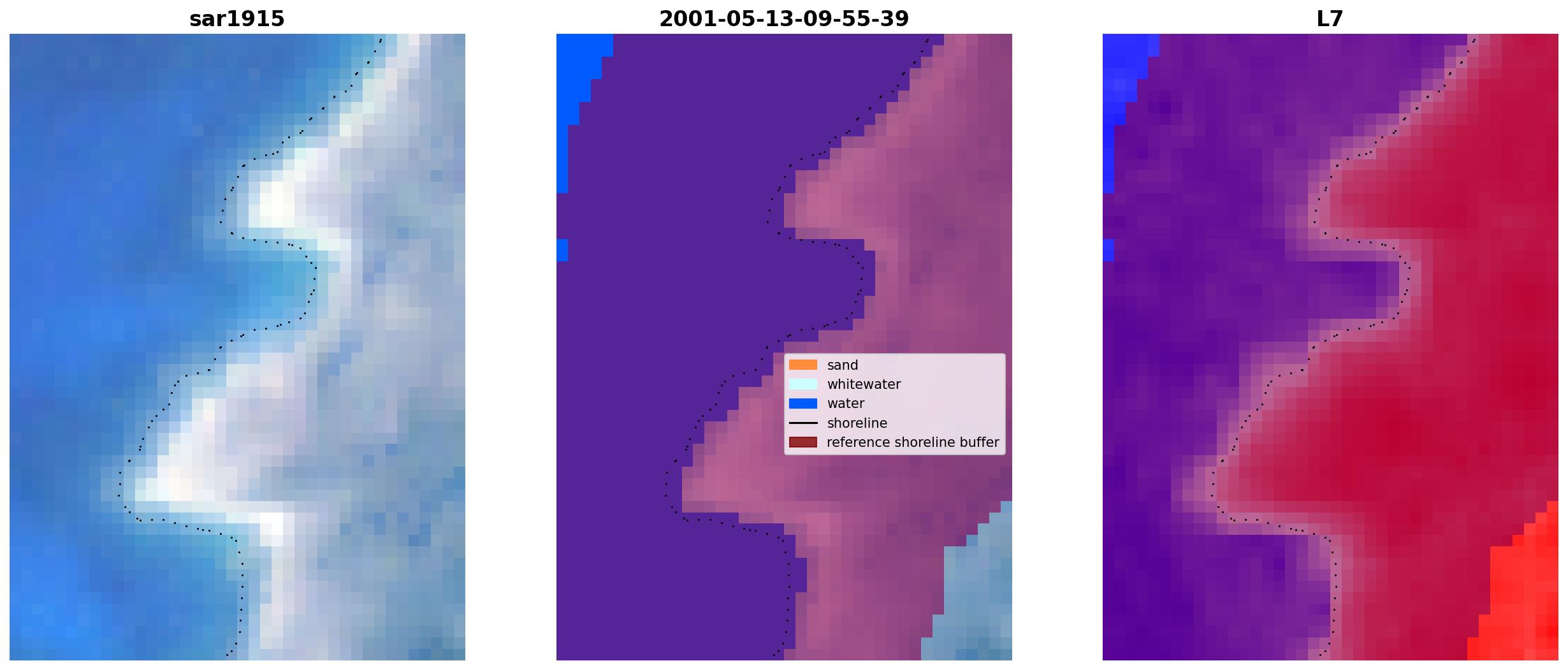 sar1915

2001-05-13-09-55-39

sand
whitewater
water
shoreline
reference shoreline buffer

L7